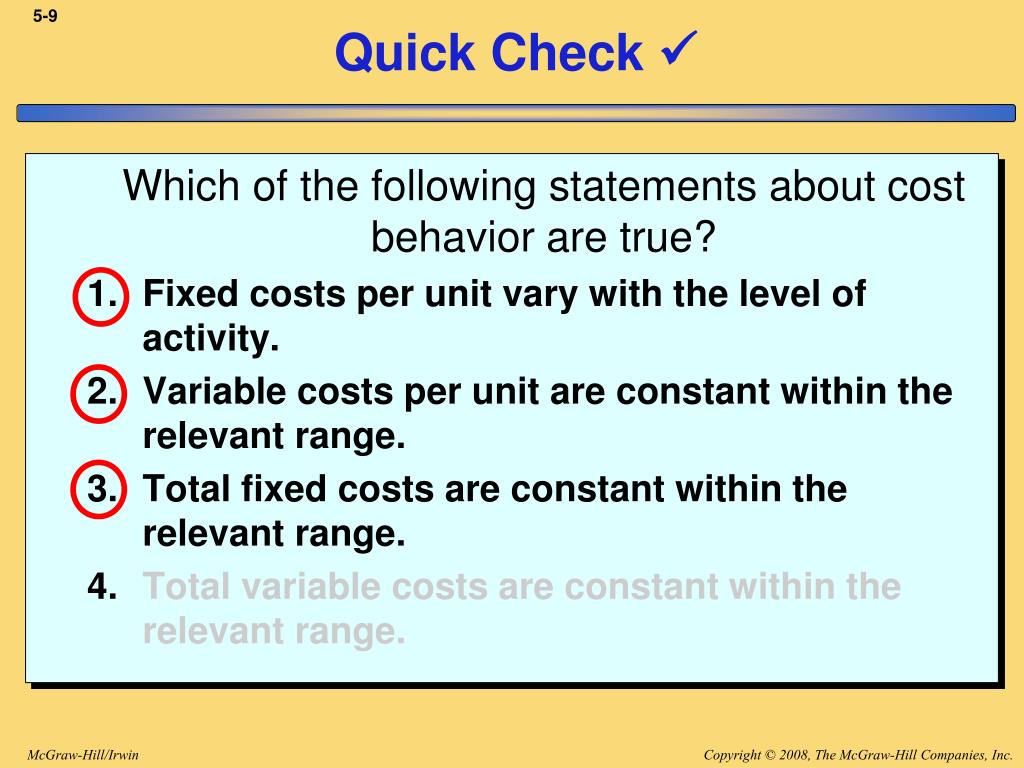 5-9

Quick Check ✓

Which of the following statements about cost behavior are true?

1. Fixed costs per unit vary with the level of activity.
2. Variable costs per unit are constant within the relevant range.
3. Total fixed costs are constant within the relevant range.
4. Total variable costs are constant within the relevant range.

McGraw-Hill/Irwin

Copyright © 2008, The McGraw-Hill Companies, Inc.